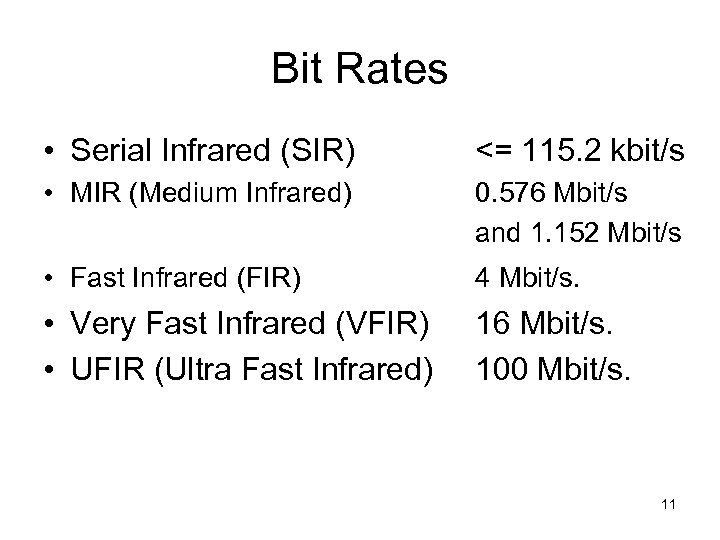 Bit Rates

• Serial Infrared (SIR) <= 115.2 kbit/s
• MIR (Medium Infrared) 0.576 Mbit/s and 1.152 Mbit/s
• Fast Infrared (FIR) 4 Mbit/s.
• Very Fast Infrared (VFIR) 16 Mbit/s.
• UFIR (Ultra Fast Infrared) 100 Mbit/s.

11